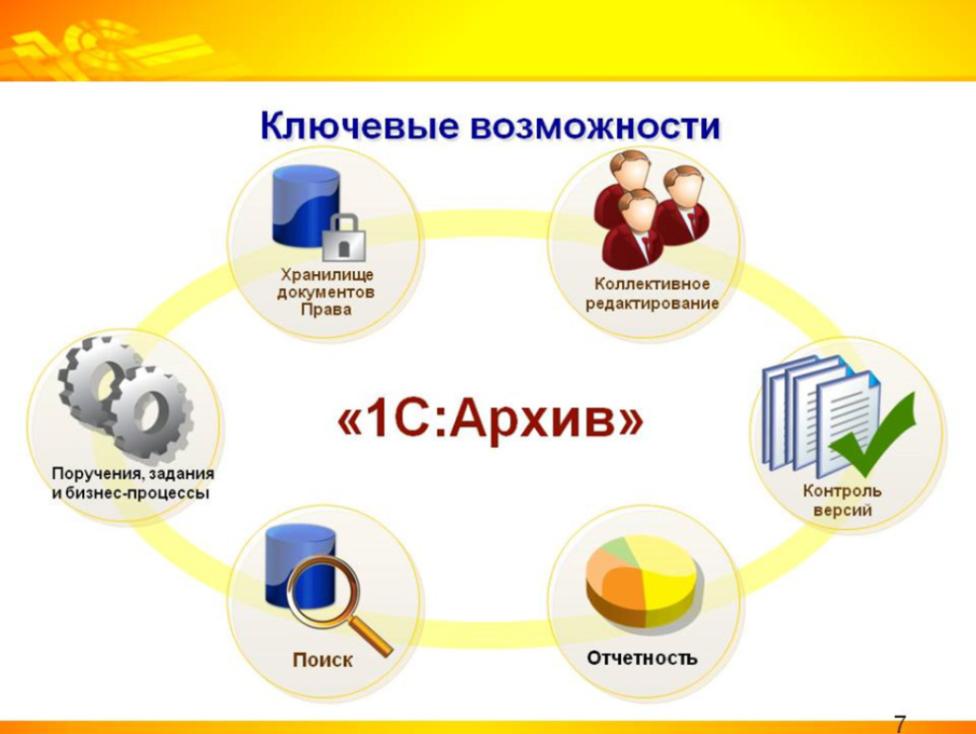 Ключевые возможности

Хранилище документов Права

Коллективное редактирование

Поручения, задания и бизнес-процессы

«1С:Архив»

Контроль версий

Поиск

Отчетность

7